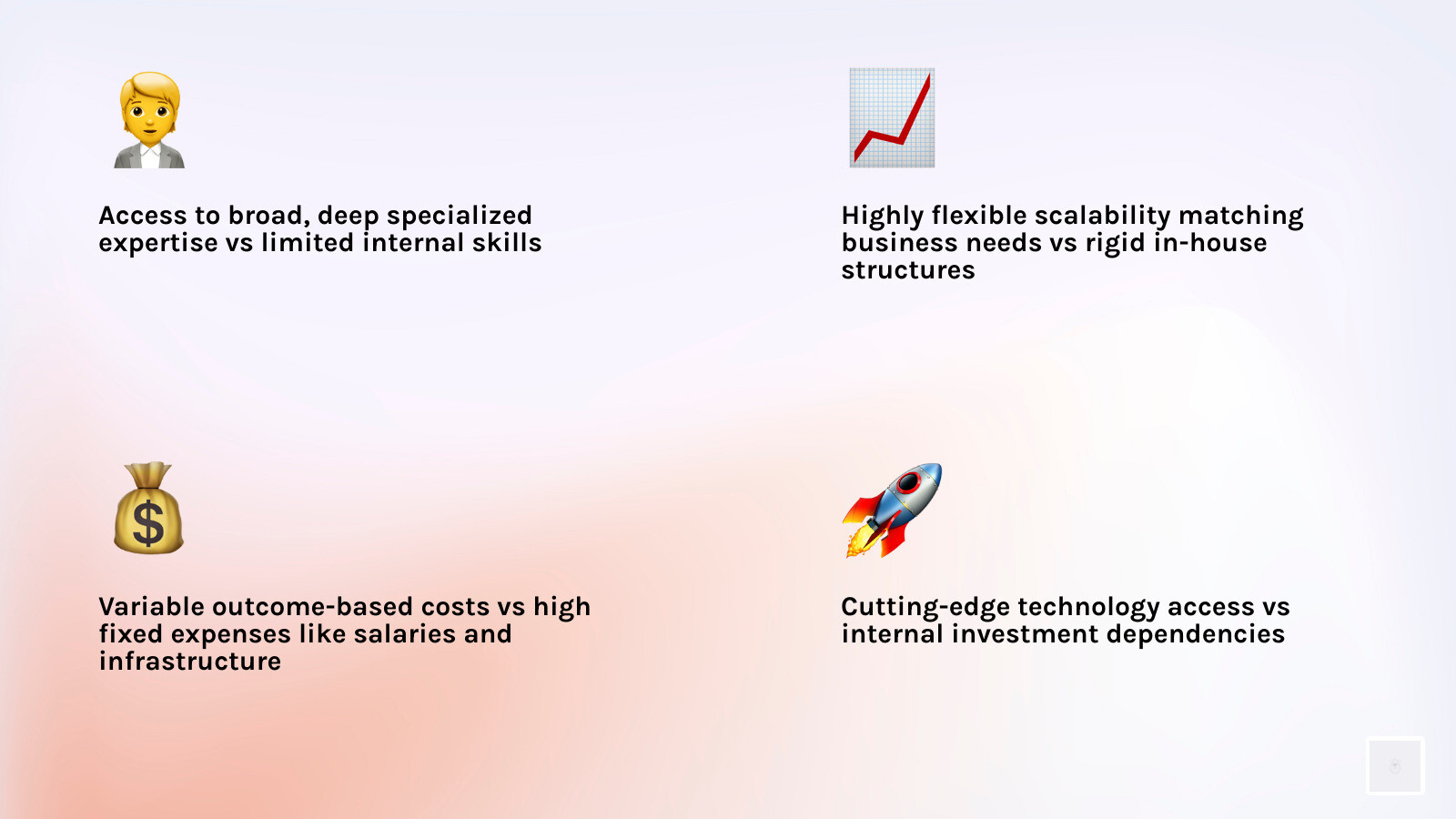 Access to broad, deep specialized expertise vs limited internal skills

Highly flexible scalability matching business needs vs rigid in-house structures

Variable outcome-based costs vs high fixed expenses like salaries and infrastructure

Cutting-edge technology access vs internal investment dependencies